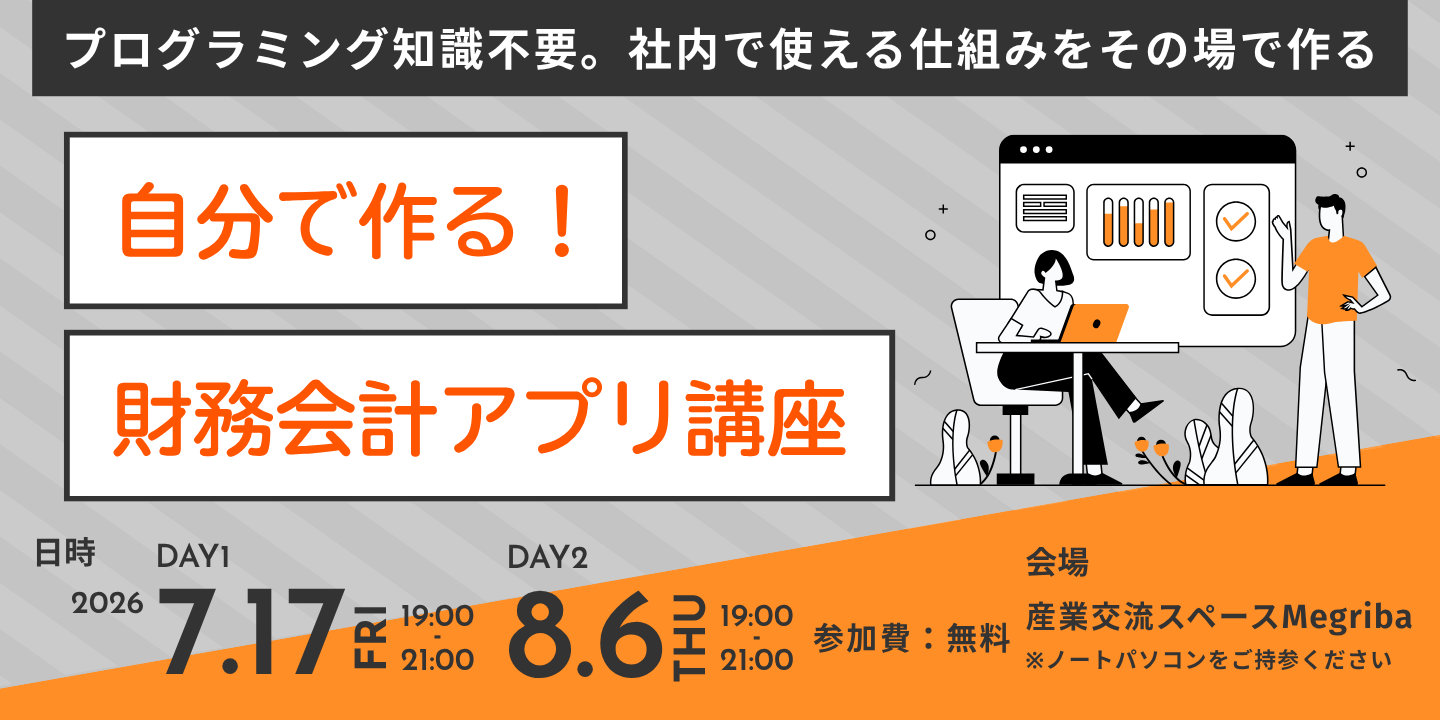 プログラミング知識不要。社内で使える仕組みをその場で作る

自分で作る！

財務会計アプリ講座

日時

2026

DAY1

7.17 FRI 19:00 - 21:00

DAY2

8.6 THU 19:00 - 21:00

参加費：無料

会場

産業交流スペースMegriba

※ノートパソコンをご持参ください